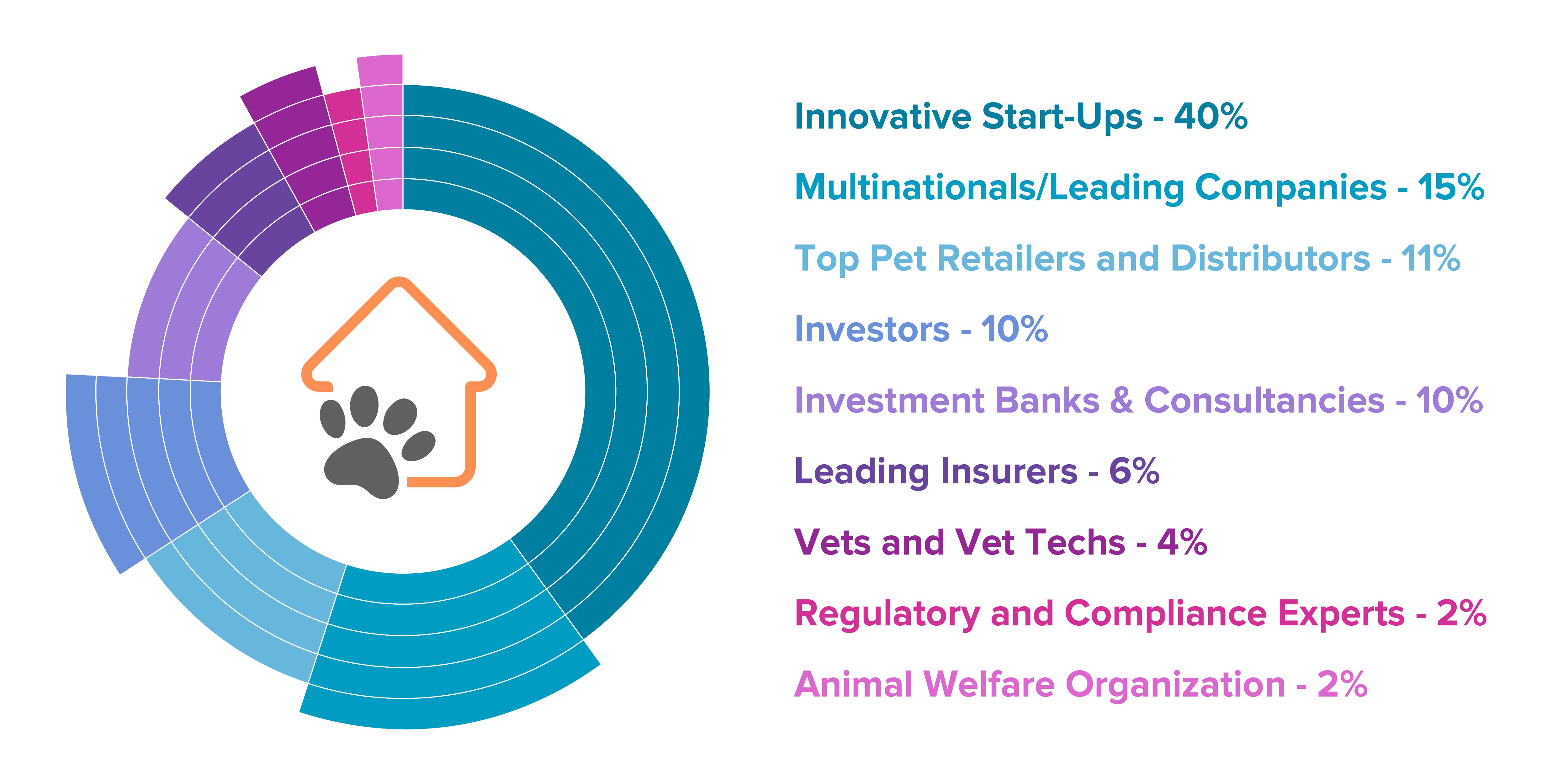 Innovative Start-Ups - 40%

Multinationals/Leading Companies - 15%

Top Pet Retailers and Distributors - 11%

Investors - 10%

Investment Banks & Consultancies - 10%

Leading Insurers - 6%

Vets and Vet Techs - 4%

Regulatory and Compliance Experts - 2%

Animal Welfare Organization - 2%